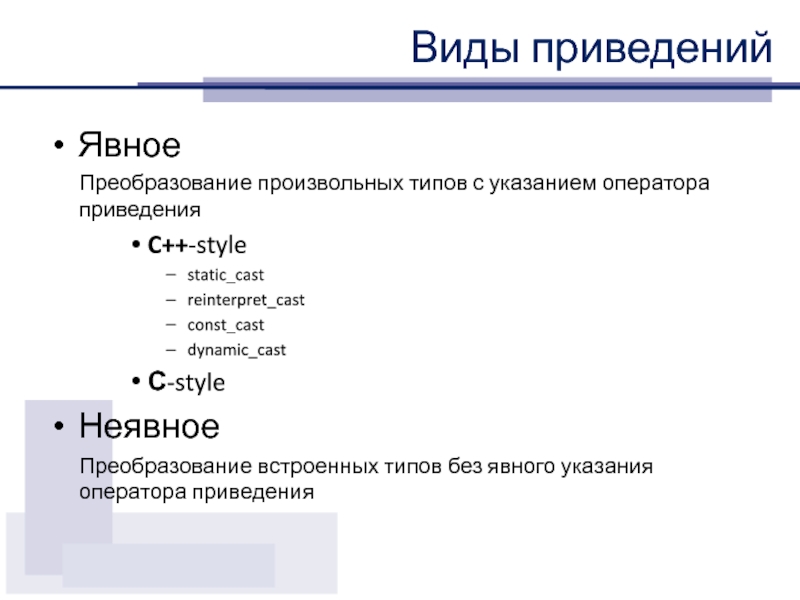 Виды приведений

• Явное

Преобразование произвольных типов с указанием оператора приведения

• C++-style

– static_cast
– reinterpret_cast
– const_cast
– dynamic_cast

• C-style

• Неявное

Преобразование встроенных типов без явного указания оператора приведения